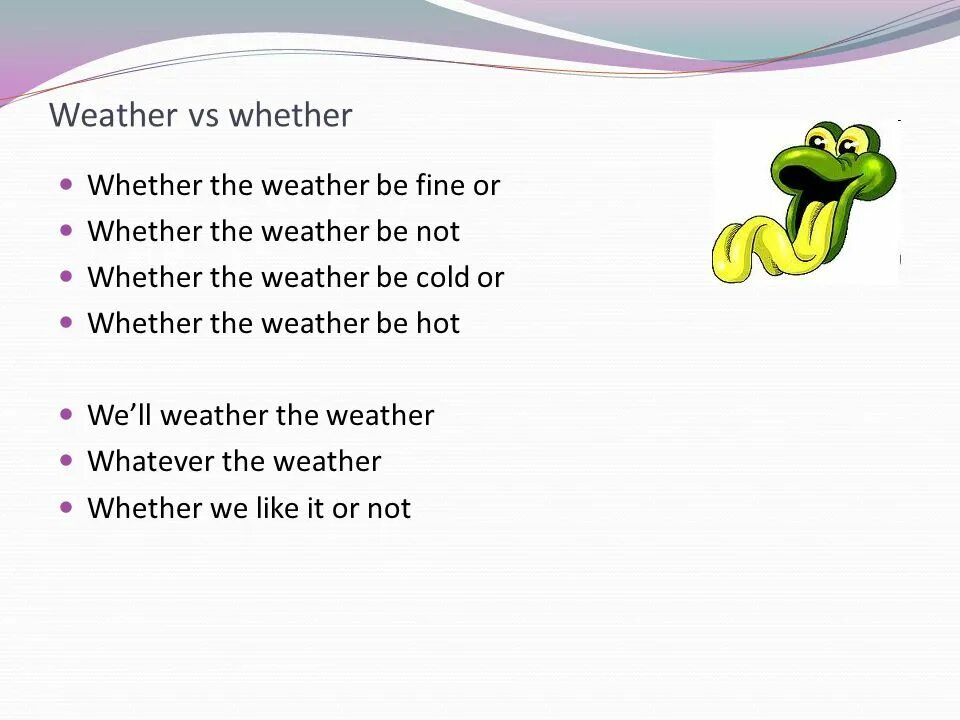 Weather vs whether

- Whether the weather be fine or
- Whether the weather be not
- Whether the weather be cold or
- Whether the weather be hot

- We'll weather the weather
- Whatever the weather
- Whether we like it or not